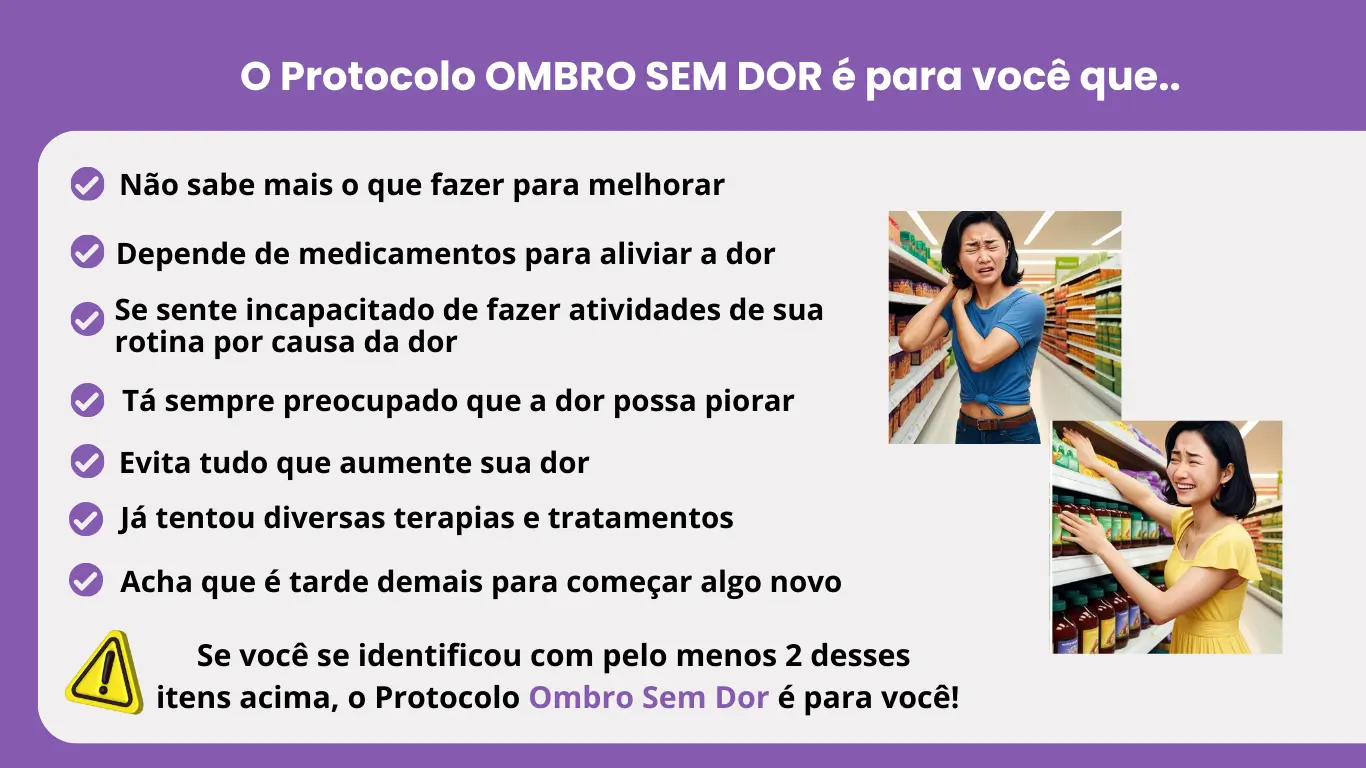 O Protocolo OMBRO SEM DOR é para você que..

Não sabe mais o que fazer para melhorar

Depende de medicamentos para aliviar a dor

Se sente incapacitado de fazer atividades de sua rotina por causa da dor

Tá sempre preocupado que a dor possa piorar

Evita tudo que aumente sua dor

Já tentou diversas terapias e tratamentos

Acha que é tarde demais para começar algo novo

Se você se identificou com pelo menos 2 desses itens acima, o Protocolo Ombro Sem Dor é para você!